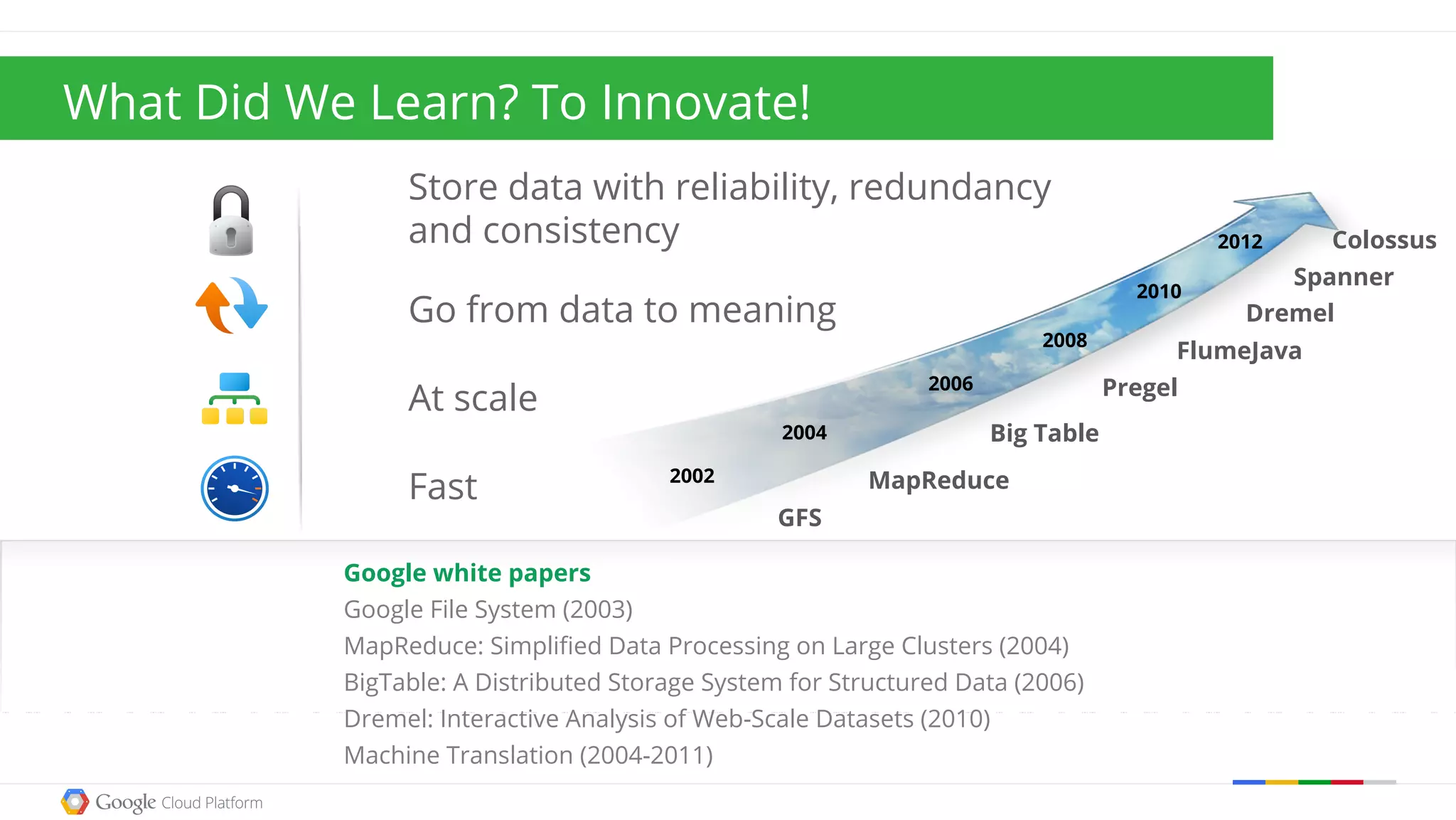 What Did We Learn? To Innovate!

Store data with reliability, redundancy and consistency

Go from data to meaning

At scale

Fast

2002
2004
2006
2008
2010
2012

GFS
MapReduce
Big Table
Pregel
FlumeJava
Dremel
Spanner
Colossus

Google white papers
Google File System (2003)
MapReduce: Simplified Data Processing on Large Clusters (2004)
BigTable: A Distributed Storage System for Structured Data (2006)
Dremel: Interactive Analysis of Web-Scale Datasets (2010)
Machine Translation (2004-2011)

Google Cloud Platform